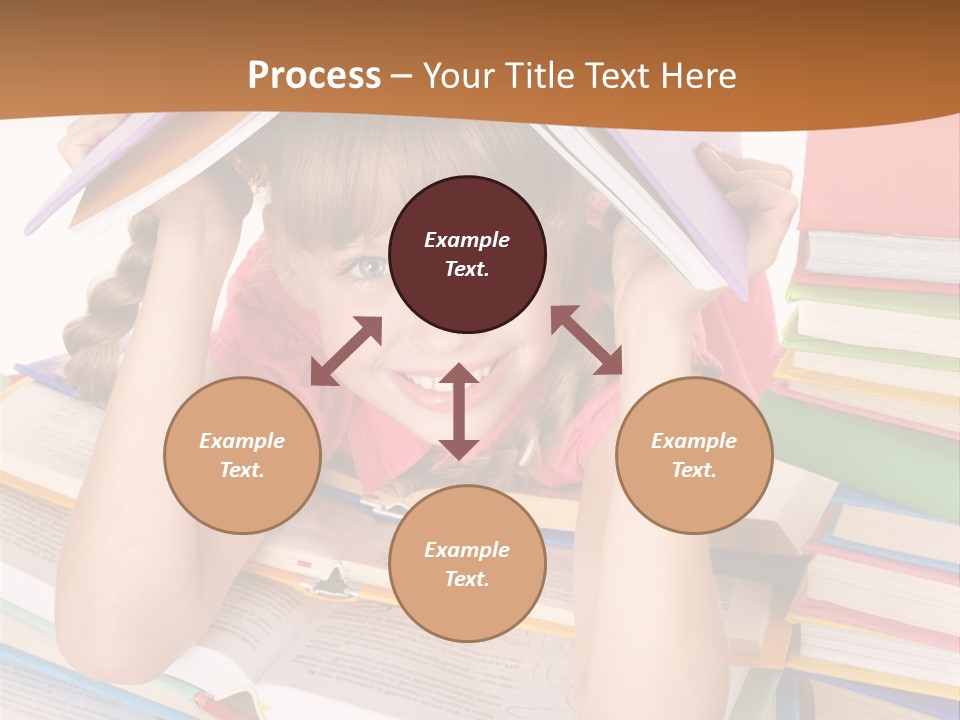 Process – Your Title Text Here

Example Text.

Example Text.

Example Text.

Example Text.